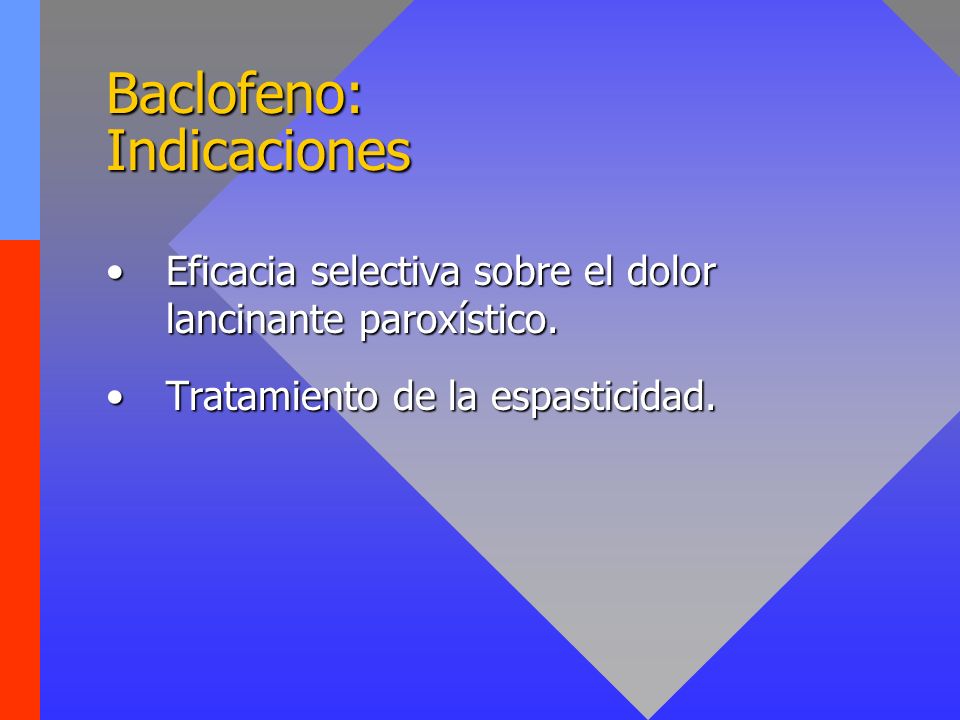 Baclofeno: Indicaciones

• Eficacia selectiva sobre el dolor lancinante paroxístico.

• Tratamiento de la espasticidad.